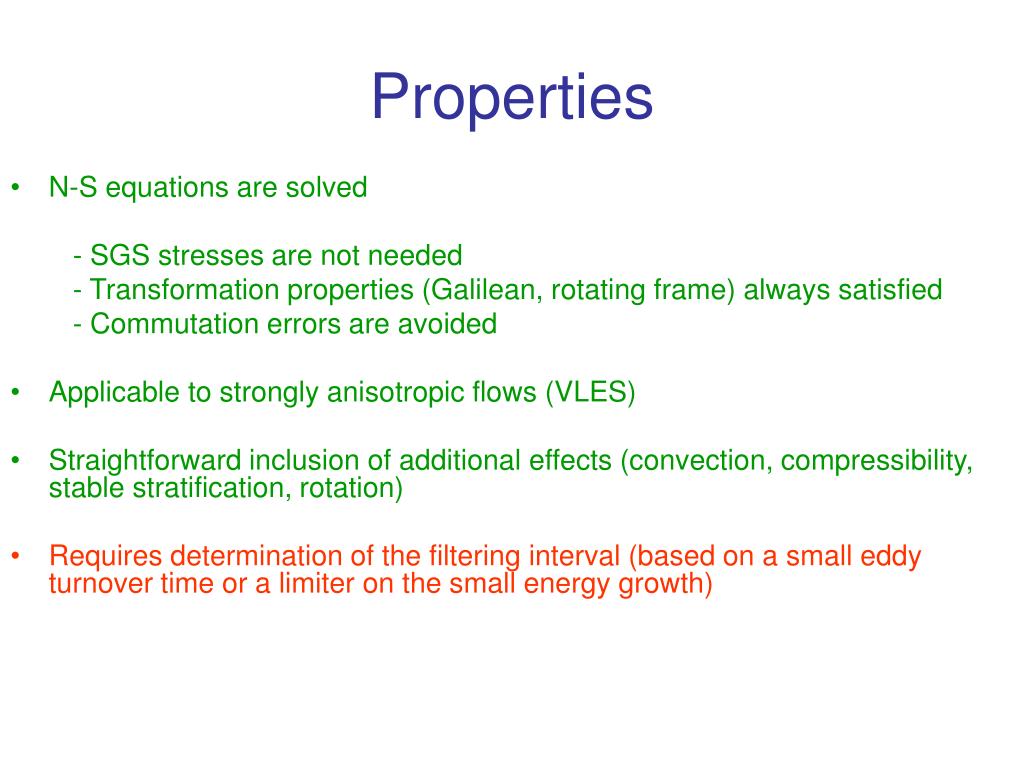 Properties

• N-S equations are solved

- SGS stresses are not needed
- Transformation properties (Galilean, rotating frame) always satisfied
- Commutation errors are avoided

• Applicable to strongly anisotropic flows (VLES)

• Straightforward inclusion of additional effects (convection, compressibility, stable stratification, rotation)

• Requires determination of the filtering interval (based on a small eddy turnover time or a limiter on the small energy growth)